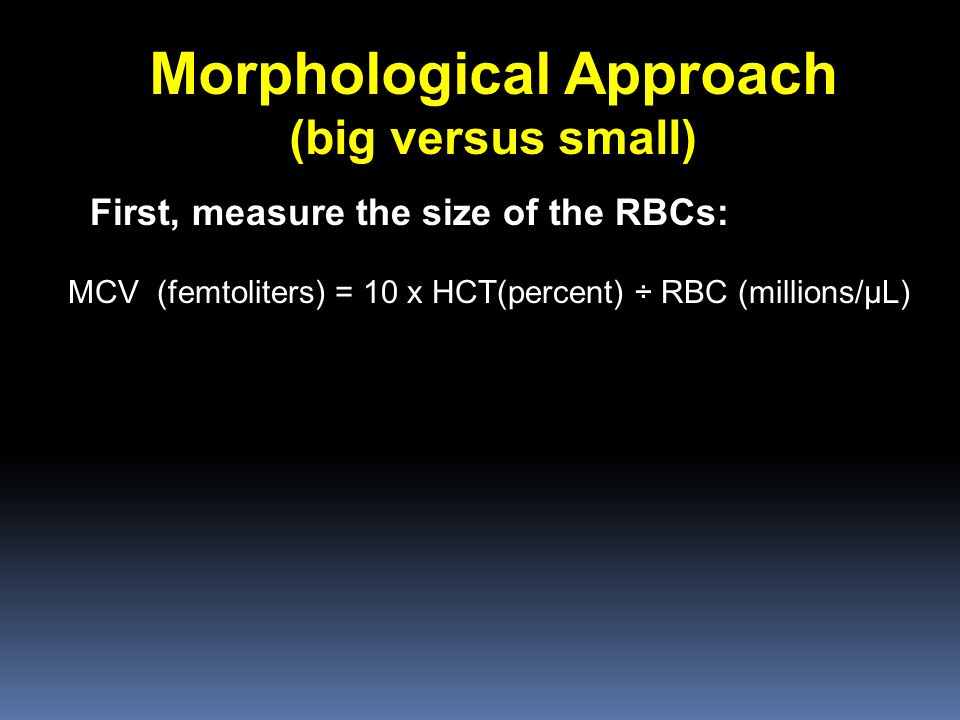 Morphological Approach
(big versus small)

First, measure the size of the RBCs:

MCV (femtoliters) = 10 x HCT(percent) ÷ RBC (millions/μL)